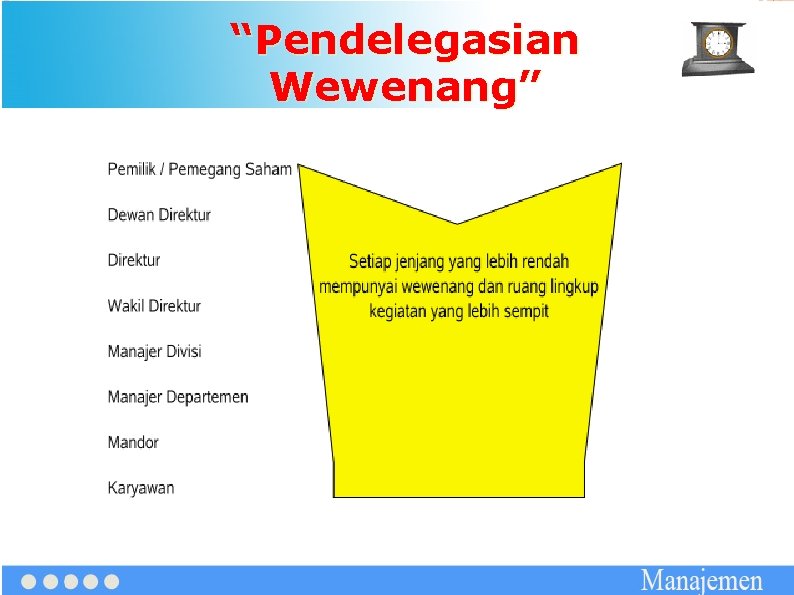 “Pendelegasian Wewenang”

Pemilik / Pemegang Saham

Dewan Direktur

Direktur

Wakil Direktur

Manajer Divisi

Manajer Departemen

Mandor

Karyawan

Setiap jenjang yang lebih rendah mempunyai wewenang dan ruang lingkup kegiatan yang lebih sempit

Manajemen